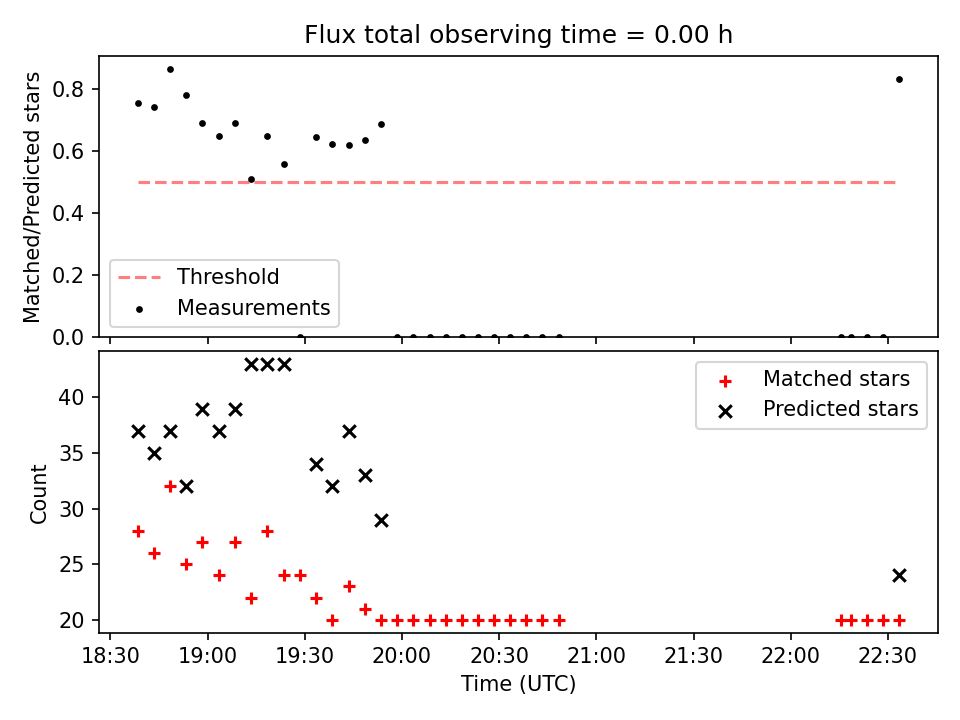 Flux total observing time = 0.00 h

Matched/Predicted stars

0.8
0.6
0.4
0.2
0.0

Threshold
Measurements

Count

40
35
30
25
20

Matched stars
Predicted stars

18:30
19:00
19:30
20:00
20:30
21:00
21:30
22:00
22:30

Time (UTC)